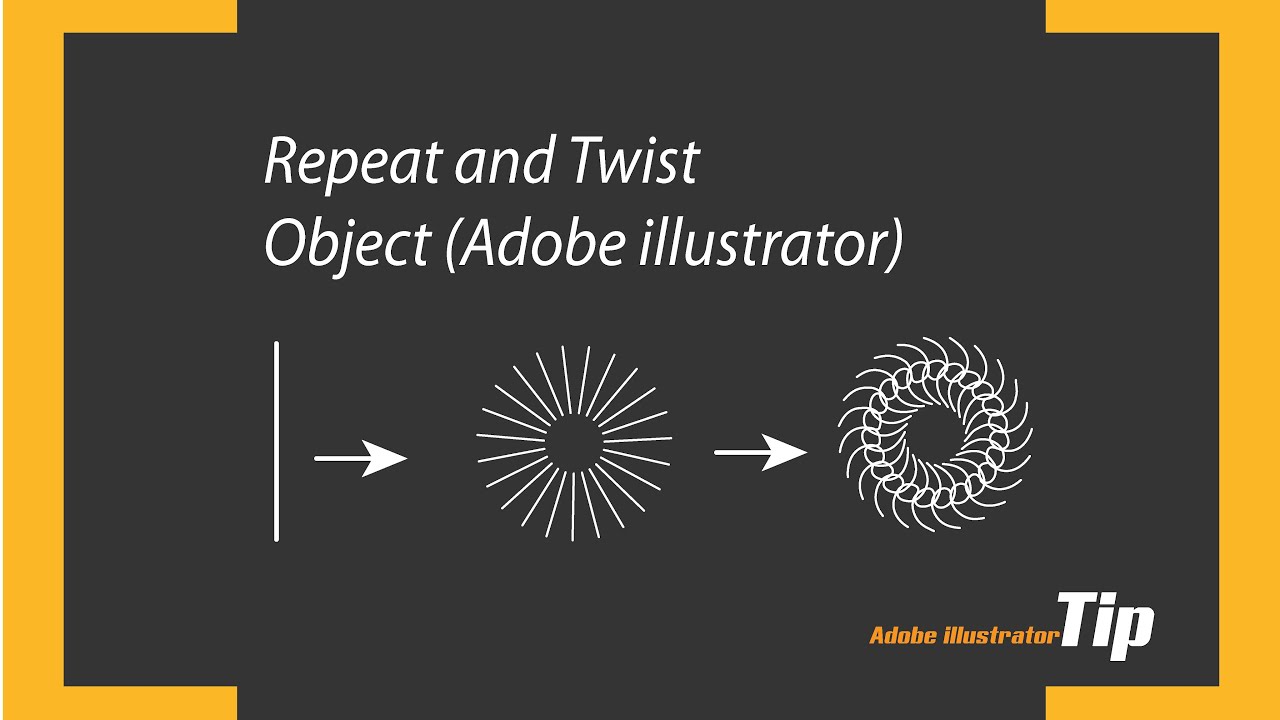 Repeat and Twist Object (Adobe illustrator)

Adobe illustrator Tip